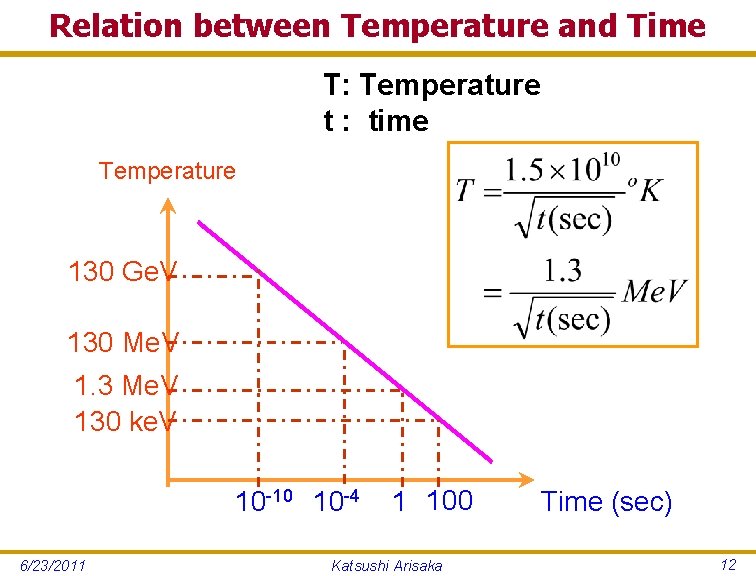 Relation between Temperature and Time

T: Temperature
t : time

$T = \frac{1.5 \times 10^{10}}{\sqrt{t(\text{sec})}} {}^{o}K$

$= \frac{1.3}{\sqrt{t(\text{sec})}} MeV$

Temperature

130 GeV

130 MeV

1.3 MeV

130 keV

$10^{-10}$ $10^{-4}$ 1 100

Time (sec)

6/23/2011 Katsushi Arisaka 12